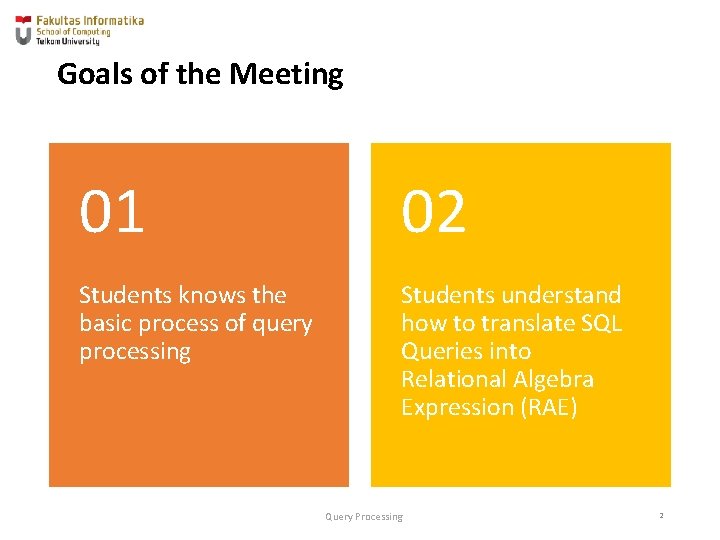 Fakultas Informatika
School of Computing
Telkom University

Goals of the Meeting

01

Students knows the basic process of query processing

02

Students understand how to translate SQL Queries into Relational Algebra Expression (RAE)

Query Processing

2